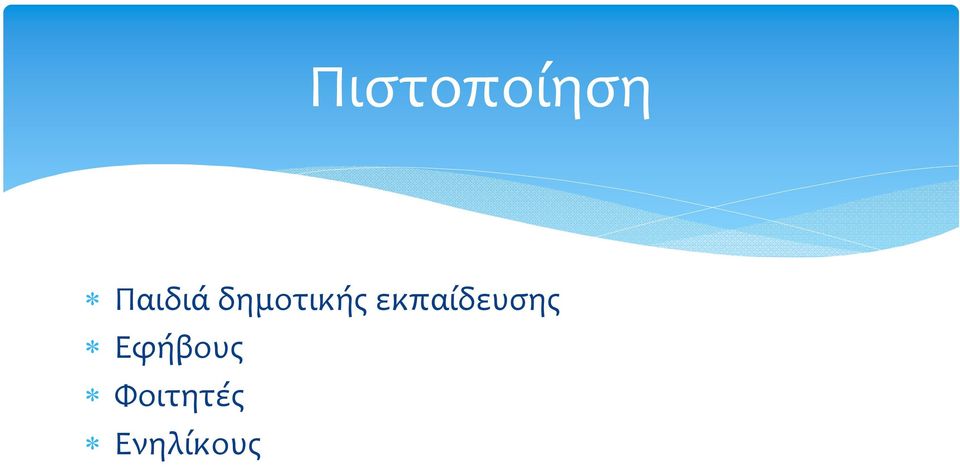 Πιστοποίηση

* Παιδιά δημοτικής εκπαίδευσης
* Εφήβους
* Φοιτητές
* Ενηλίκους